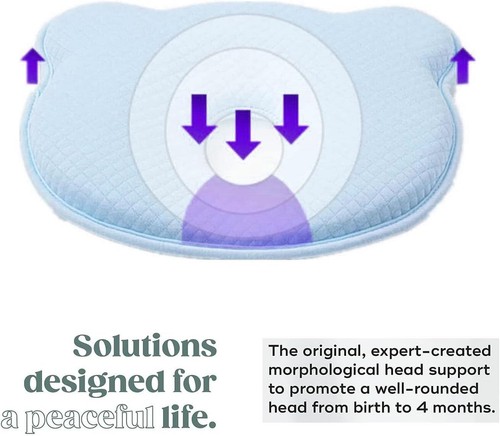 Solutions designed for a peaceful life.

The original, expert-created morphological head support to promote a well-rounded head from birth to 4 months.